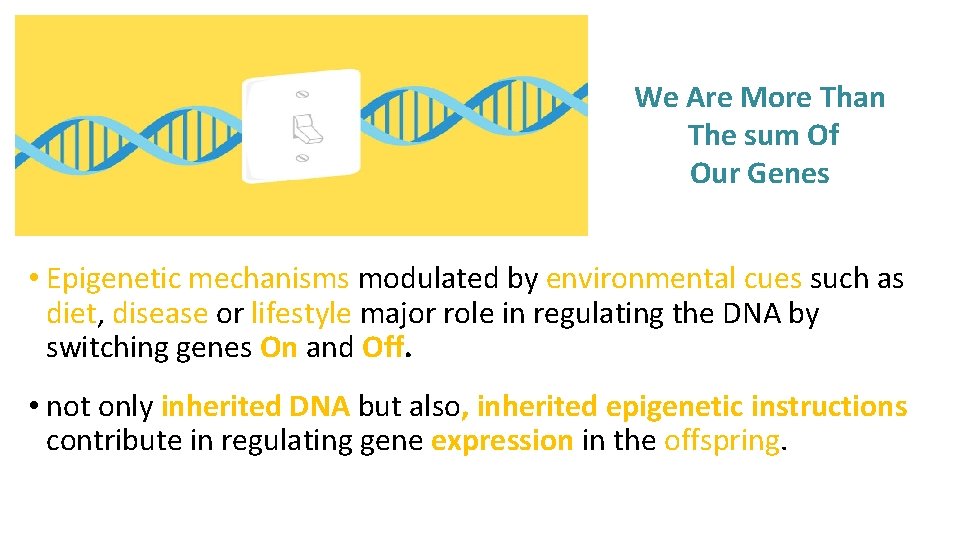 We Are More Than The sum Of Our Genes

• Epigenetic mechanisms modulated by environmental cues such as diet, disease or lifestyle major role in regulating the DNA by switching genes On and Off.

• not only inherited DNA but also, inherited epigenetic instructions contribute in regulating gene expression in the offspring.